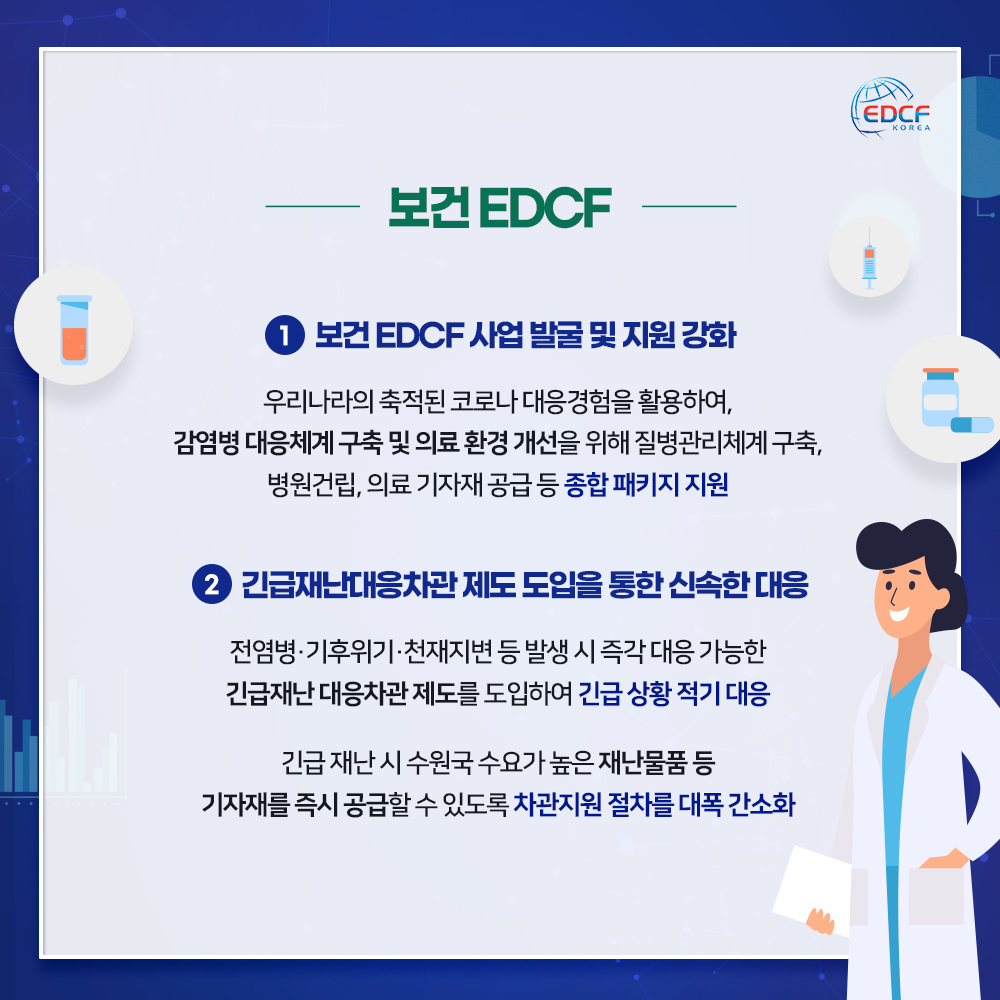 EDCF KOREA

보건 EDCF

1 보건 EDCF 사업 발굴 및 지원 강화

우리나라의 축적된 코로나 대응경험을 활용하여, 감염병 대응체계 구축 및 의료 환경 개선을 위해 질병관리체계 구축, 병원건립, 의료 기자재 공급 등 종합 패키지 지원

2 긴급재난대응차관 제도 도입을 통한 신속한 대응

전염병·기후위기·천재지변 등 발생 시 즉각 대응 가능한 긴급재난 대응차관 제도를 도입하여 긴급 상황 적기 대응

긴급 재난 시 수원국 수요가 높은 재난물품 등 기자재를 즉시 공급할 수 있도록 차관지원 절차를 대폭 간소화